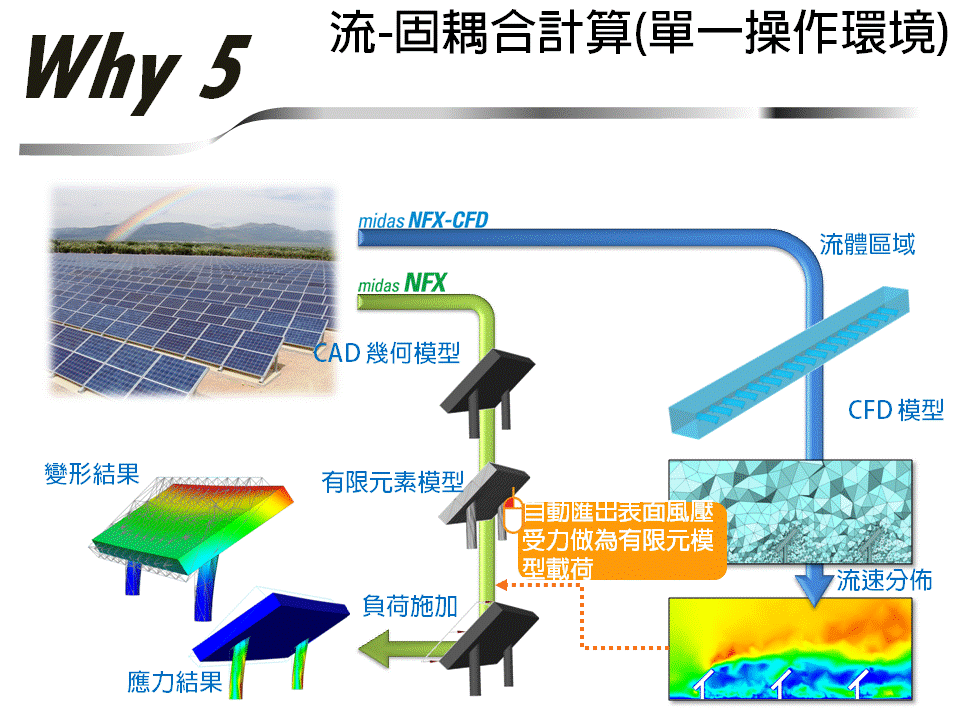 Why 5

流-固耦合計算(單一操作環境)

midas NFX-CFD

流體區域

midas NFX

CAD 幾何模型

CFD 模型

變形結果

有限元素模型

自動匯出表面風壓受力做為有限元模型載荷

流速分佈

負荷施加

應力結果